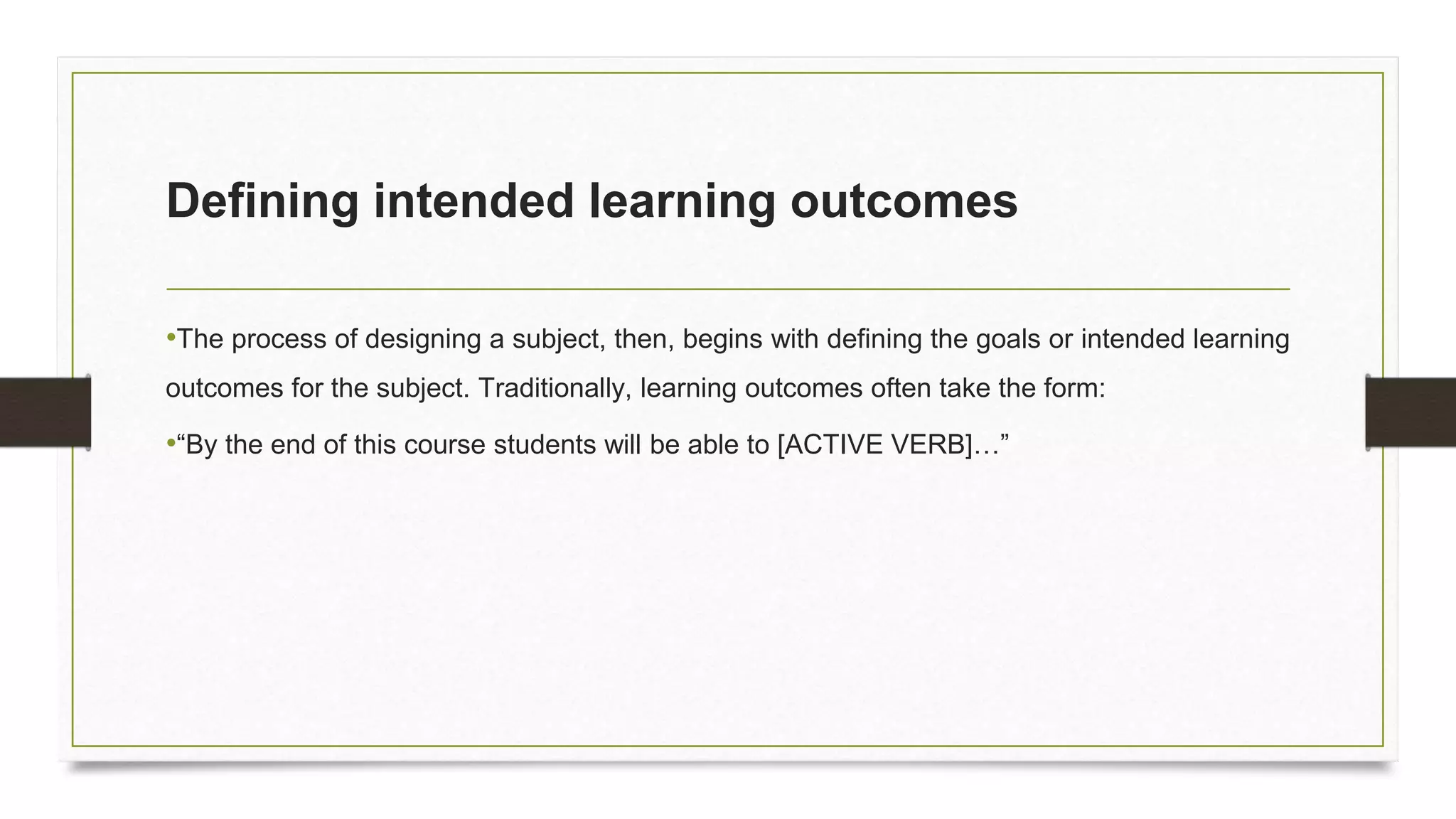 Defining intended learning outcomes

•The process of designing a subject, then, begins with defining the goals or intended learning outcomes for the subject. Traditionally, learning outcomes often take the form:

•“By the end of this course students will be able to [ACTIVE VERB]…”